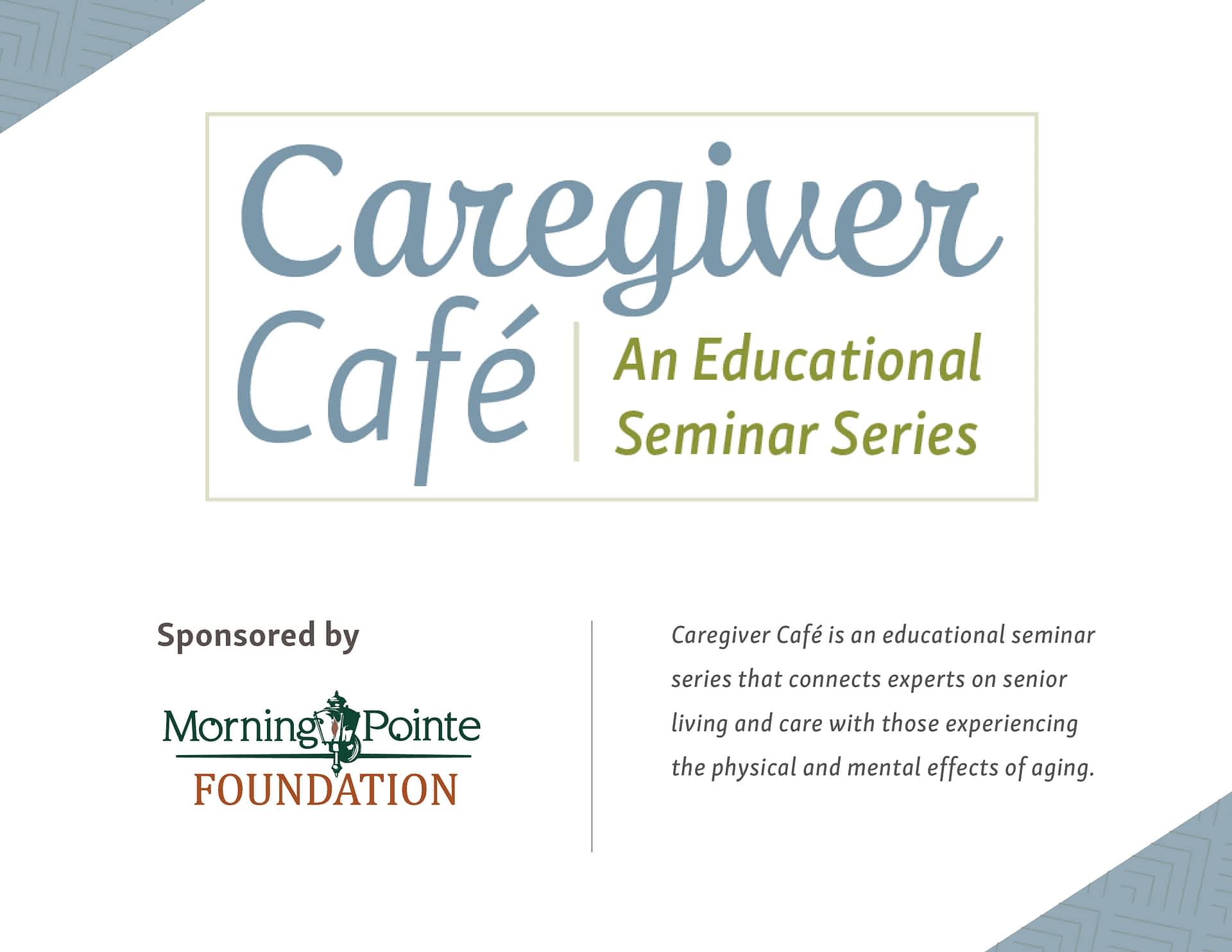 Caregiver Café

An Educational Seminar Series

Sponsored by

Morning Pointe
FOUNDATION

Caregiver Café is an educational seminar series that connects experts on senior living and care with those experiencing the physical and mental effects of aging.